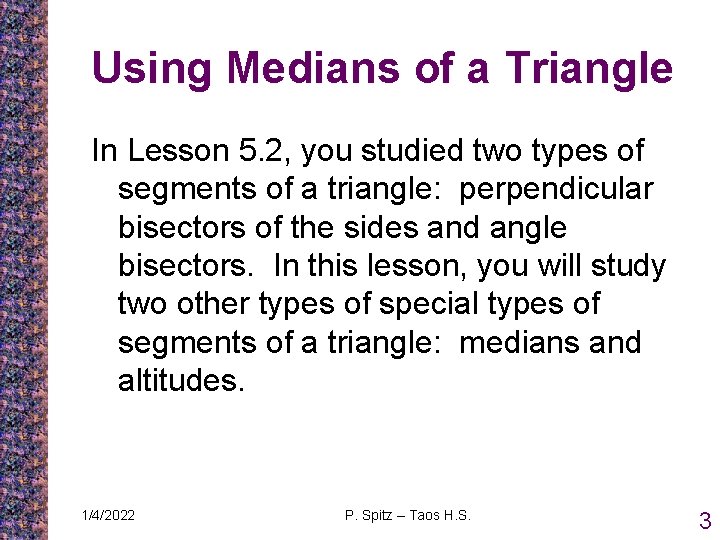 Using Medians of a Triangle

In Lesson 5.2, you studied two types of segments of a triangle:  perpendicular bisectors of the sides and angle bisectors.  In this lesson, you will study two other types of special types of segments of a triangle:  medians and altitudes.

1/4/2022

P. Spitz – Taos H.S.

3